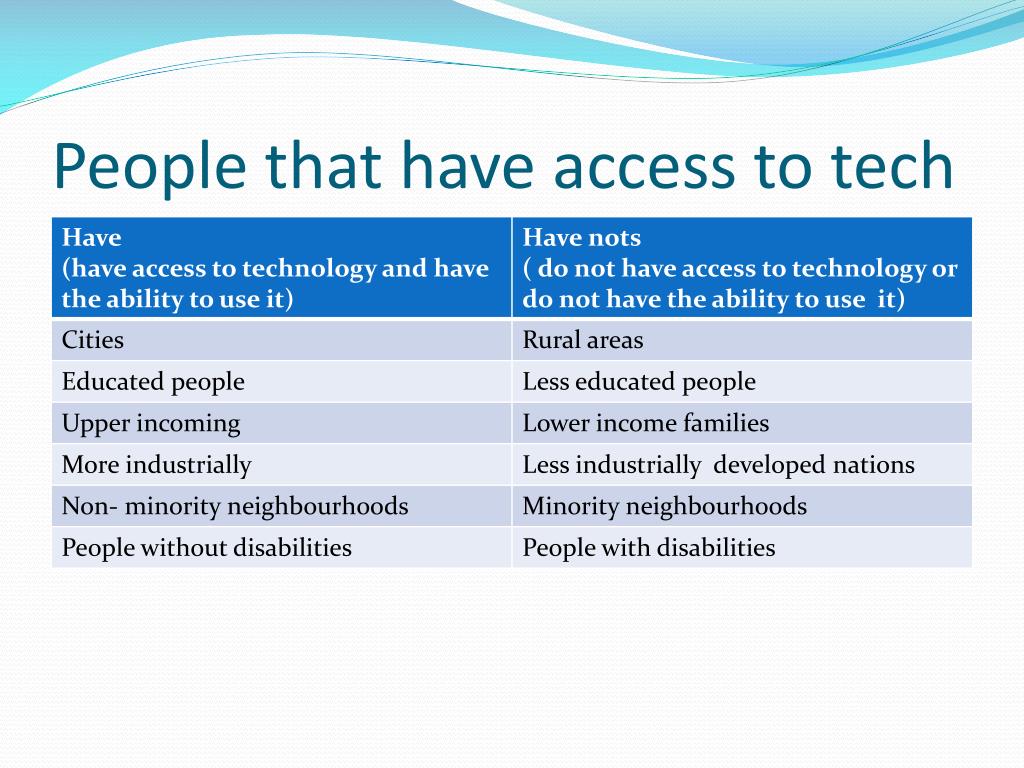 People that have access to tech

| Have (have access to technology and have the ability to use it) | Have nots ( do not have access to technology or do not have the ability to use it) |
|---|---|
| Cities | Rural areas |
| Educated people | Less educated people |
| Upper incoming | Lower income families |
| More industrially | Less industrially developed nations |
| Non- minority neighbourhoods | Minority neighbourhoods |
| People without disabilities | People with disabilities |